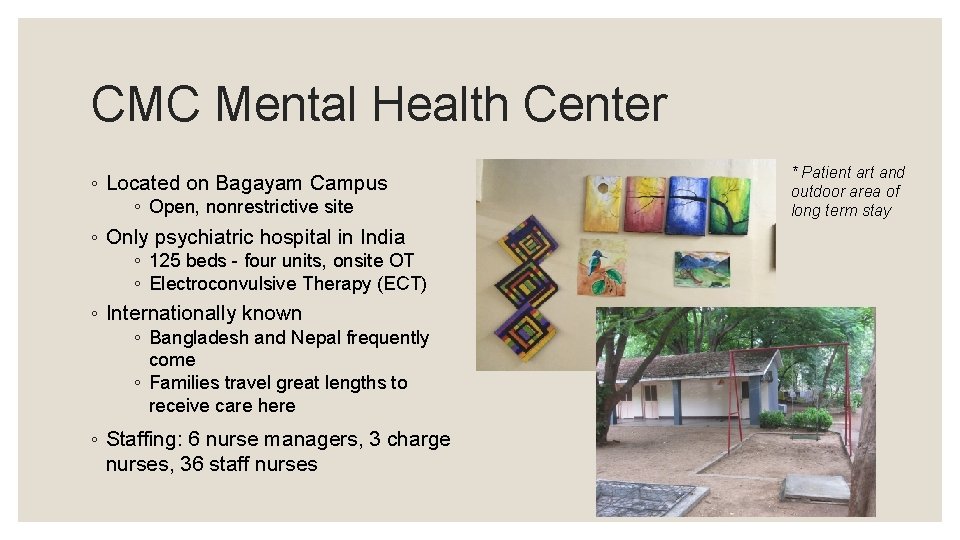 CMC Mental Health Center

◦ Located on Bagayam Campus
◦ Open, nonrestrictive site
◦ Only psychiatric hospital in India
◦ 125 beds - four units, onsite OT
◦ Electroconvulsive Therapy (ECT)
◦ Internationally known
◦ Bangladesh and Nepal frequently come
◦ Families travel great lengths to receive care here
◦ Staffing: 6 nurse managers, 3 charge nurses, 36 staff nurses

* Patient art and outdoor area of long term stay